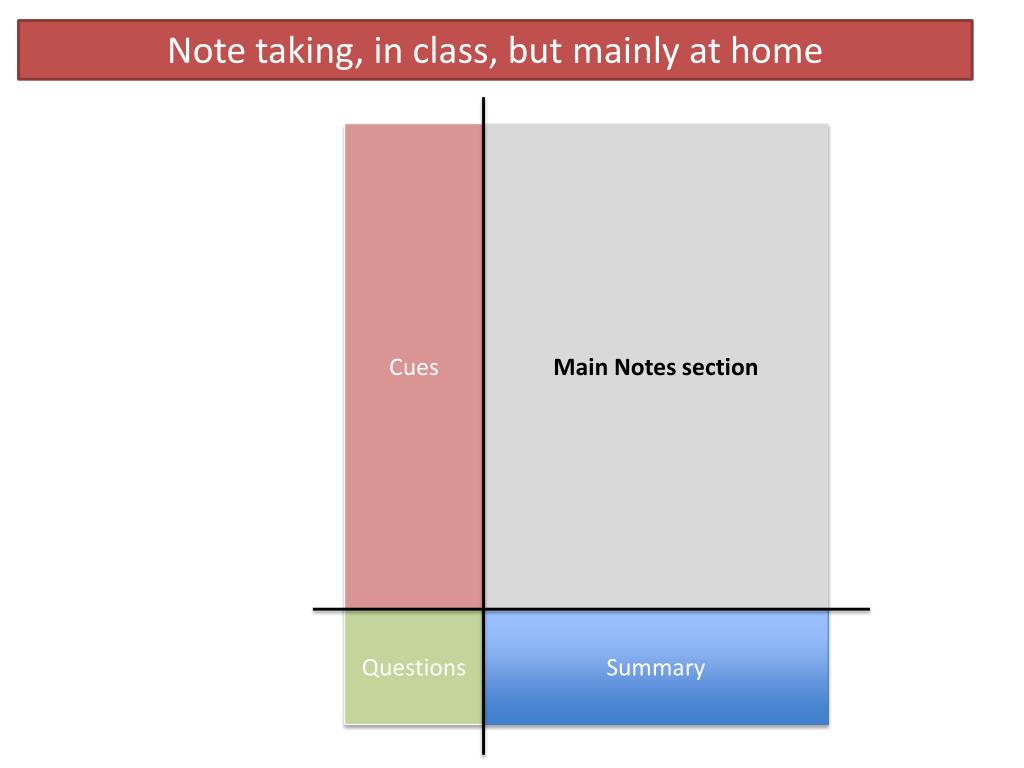 Note taking, in class, but mainly at home

Cues

Main Notes section

Questions

Summary